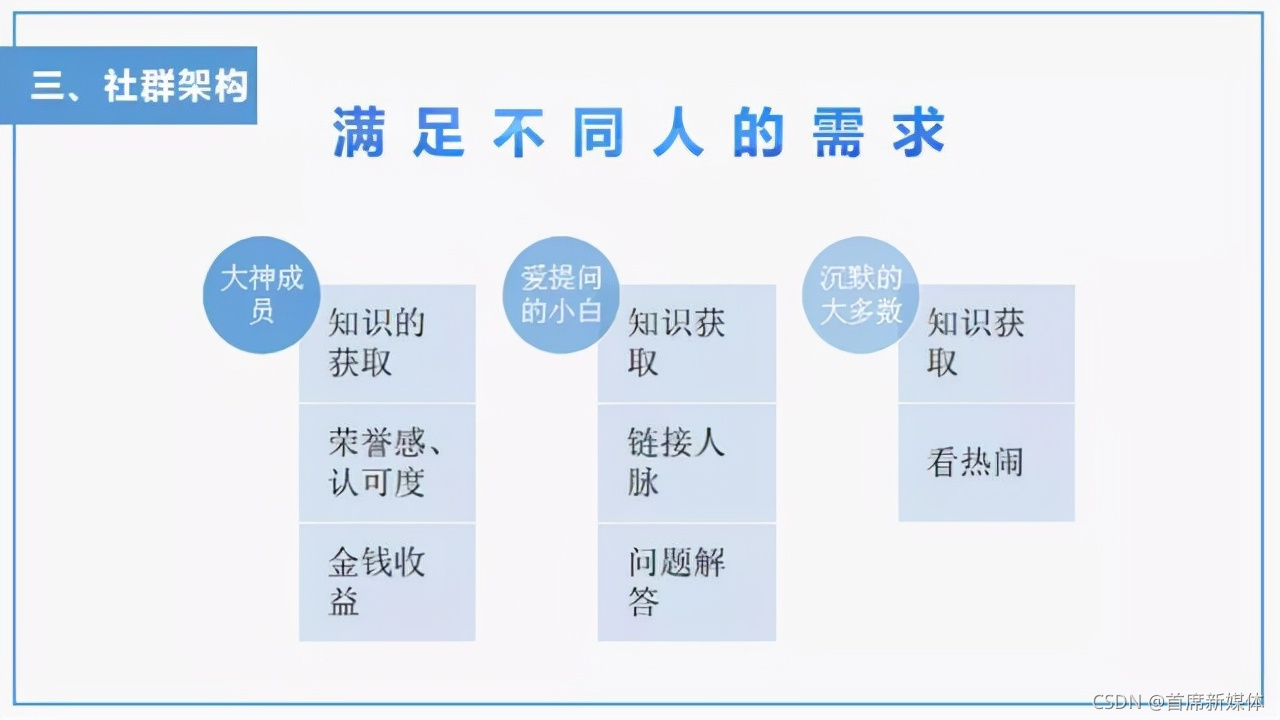 三、社群架构

满足不同人的需求

大神成员

知识的获取

荣誉感、认可度

金钱收益

爱提问的小白

知识获取

链接人脉

问题解答

沉默的大多数

知识获取

看热闹

CSDN @首席新媒体